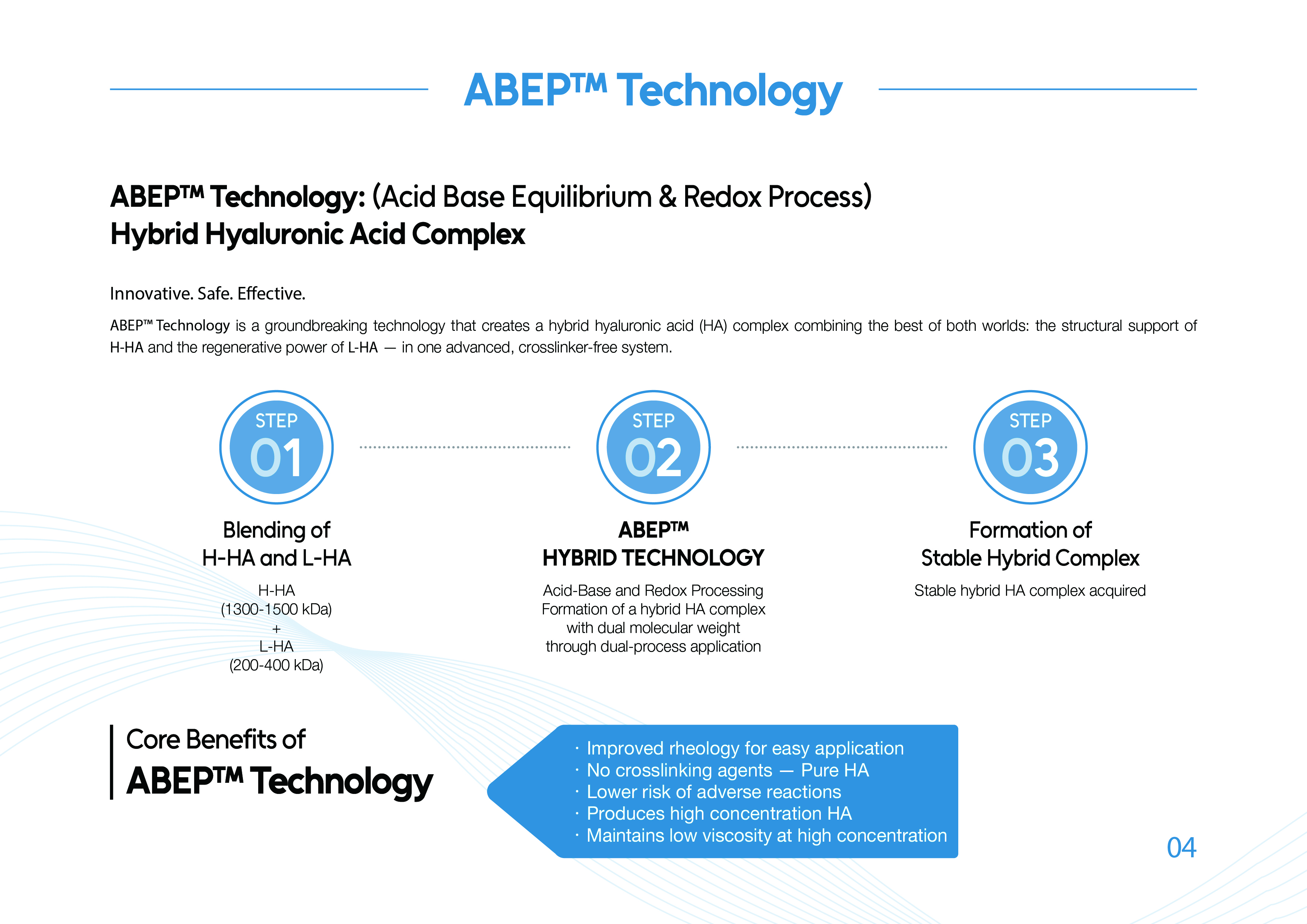 ABEP™ Technology

ABEP™ Technology: (Acid Base Equilibrium & Redox Process)
Hybrid Hyaluronic Acid Complex

Innovative. Safe. Effective.

ABEP™ Technology is a groundbreaking technology that creates a hybrid hyaluronic acid (HA) complex combining the best of both worlds: the structural support of H-HA and the regenerative power of L-HA — in one advanced, crosslinker-free system.

STEP 01

Blending of H-HA and L-HA

H-HA
(1300-1500 kDa)
+
L-HA
(200-400 kDa)

STEP 02

ABEP™ HYBRID TECHNOLOGY

Acid-Base and Redox Processing
Formation of a hybrid HA complex with dual molecular weight through dual-process application

STEP 03

Formation of Stable Hybrid Complex

Stable hybrid HA complex acquired

Core Benefits of
ABEP™ Technology

· Improved rheology for easy application
· No crosslinking agents — Pure HA
· Lower risk of adverse reactions
· Produces high concentration HA
· Maintains low viscosity at high concentration

04